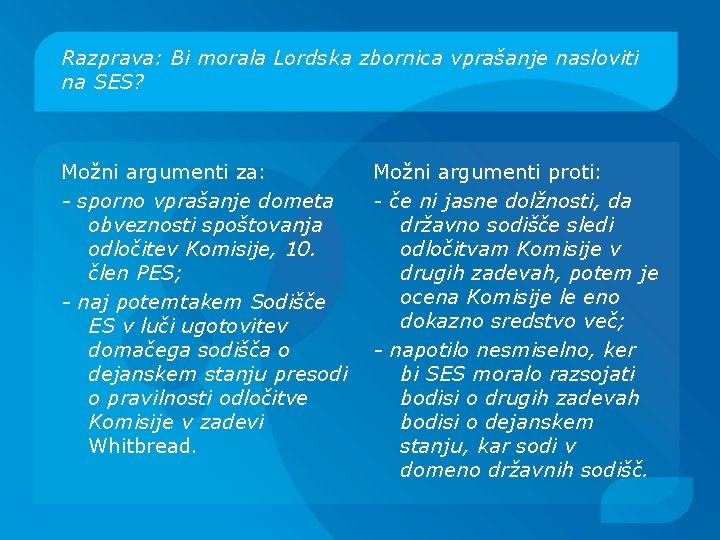 Razprava: Bi morala Lordska zbornica vprašanje nasloviti na SES?

Možni argumenti za:

- sporno vprašanje dometa obveznosti spoštovanja odločitev Komisije, 10. člen PES;

- naj potemtakem Sodišče ES v luči ugotovitev domačega sodišča o dejanskem stanju presodi o pravilnosti odločitve Komisije v zadevi Whitbread.

Možni argumenti proti:

- če ni jasne dolžnosti, da državno sodišče sledi odločitvam Komisije v drugih zadevah, potem je ocena Komisije le eno dokazno sredstvo več;

- napotilo nesmiselno, ker bi SES moralo razsojati bodisi o drugih zadevah bodisi o dejanskem stanju, kar sodi v domeno državnih sodišč.